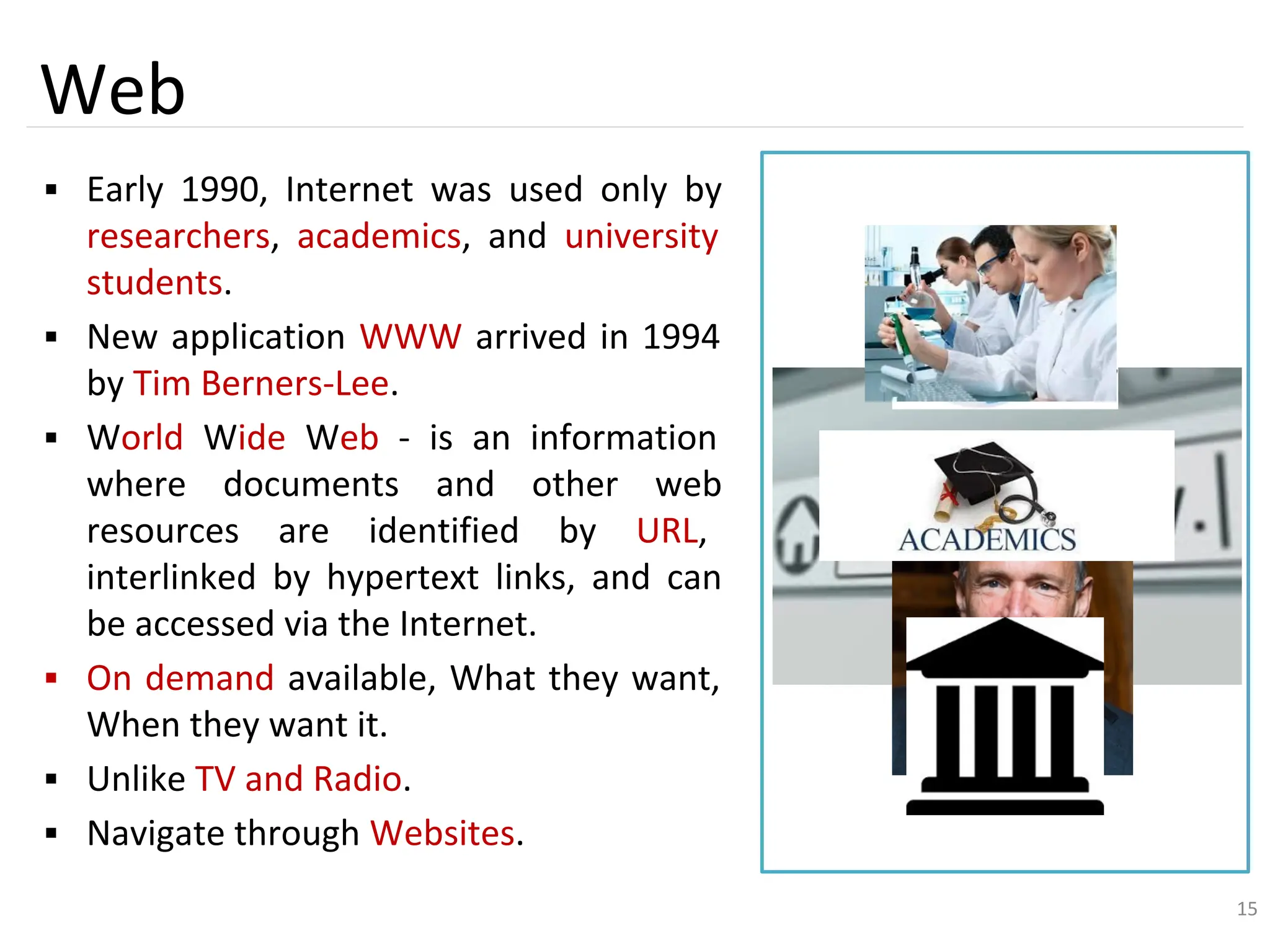 Web

▪ Early 1990, Internet was used only by researchers, academics, and university students.

▪ New application WWW arrived in 1994 by Tim Berners-Lee.

▪ World Wide Web - is an information where documents and other web resources are identified by URL, interlinked by hypertext links, and can be accessed via the Internet.

▪ On demand available, What they want, When they want it.

▪ Unlike TV and Radio.

▪ Navigate through Websites.

ACADEMICS

15